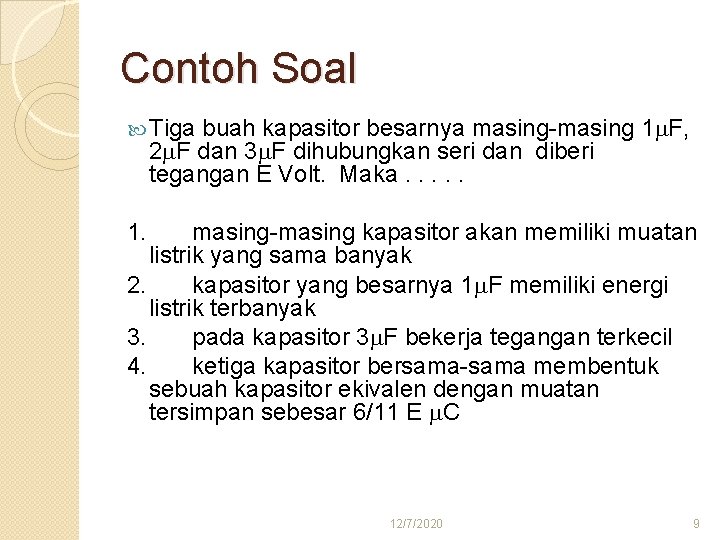 Contoh Soal

Tiga buah kapasitor besarnya masing-masing 1$\mu$F, 2$\mu$F dan 3$\mu$F dihubungkan seri dan diberi tegangan E Volt. Maka . . . . .

1. masing-masing kapasitor akan memiliki muatan listrik yang sama banyak
2. kapasitor yang besarnya 1$\mu$F memiliki energi listrik terbanyak
3. pada kapasitor 3$\mu$F bekerja tegangan terkecil
4. ketiga kapasitor bersama-sama membentuk sebuah kapasitor ekivalen dengan muatan tersimpan sebesar 6/11 E $\mu$C

12/7/2020

9